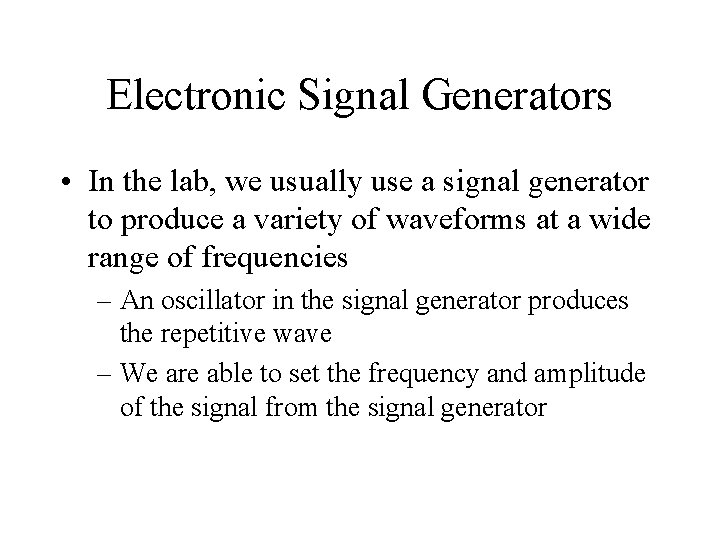 Electronic Signal Generators

• In the lab, we usually use a signal generator to produce a variety of waveforms at a wide range of frequencies

– An oscillator in the signal generator produces the repetitive wave

– We are able to set the frequency and amplitude of the signal from the signal generator